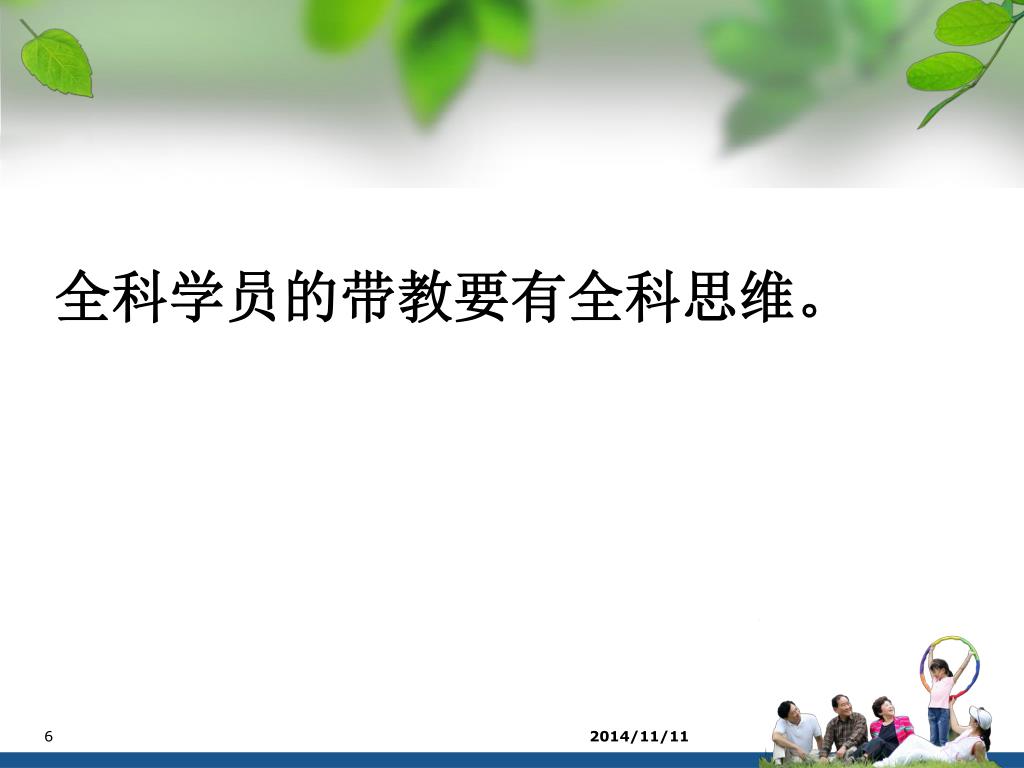 全科学员的带教要有全科思维。

6

2014/11/11